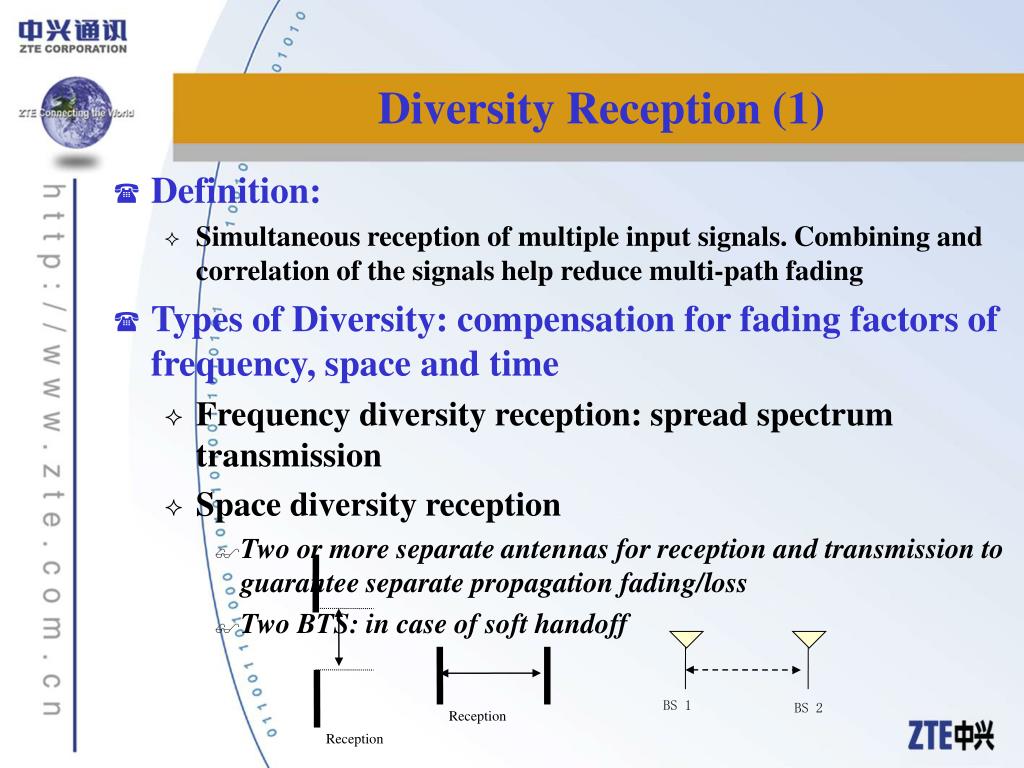 中兴通讯
ZTE CORPORATION

ZTE Connecting the World

http://www.zte.com.cn

Diversity Reception (1)

Definition:

Simultaneous reception of multiple input signals. Combining and correlation of the signals help reduce multi-path fading

Types of Diversity: compensation for fading factors of frequency, space and time

Frequency diversity reception: spread spectrum transmission

Space diversity reception

Two or more separate antennas for reception and transmission to guarantee separate propagation fading/loss

Two BTS: in case of soft handoff

Reception

Reception

BS 1

BS 2

ZTE中兴